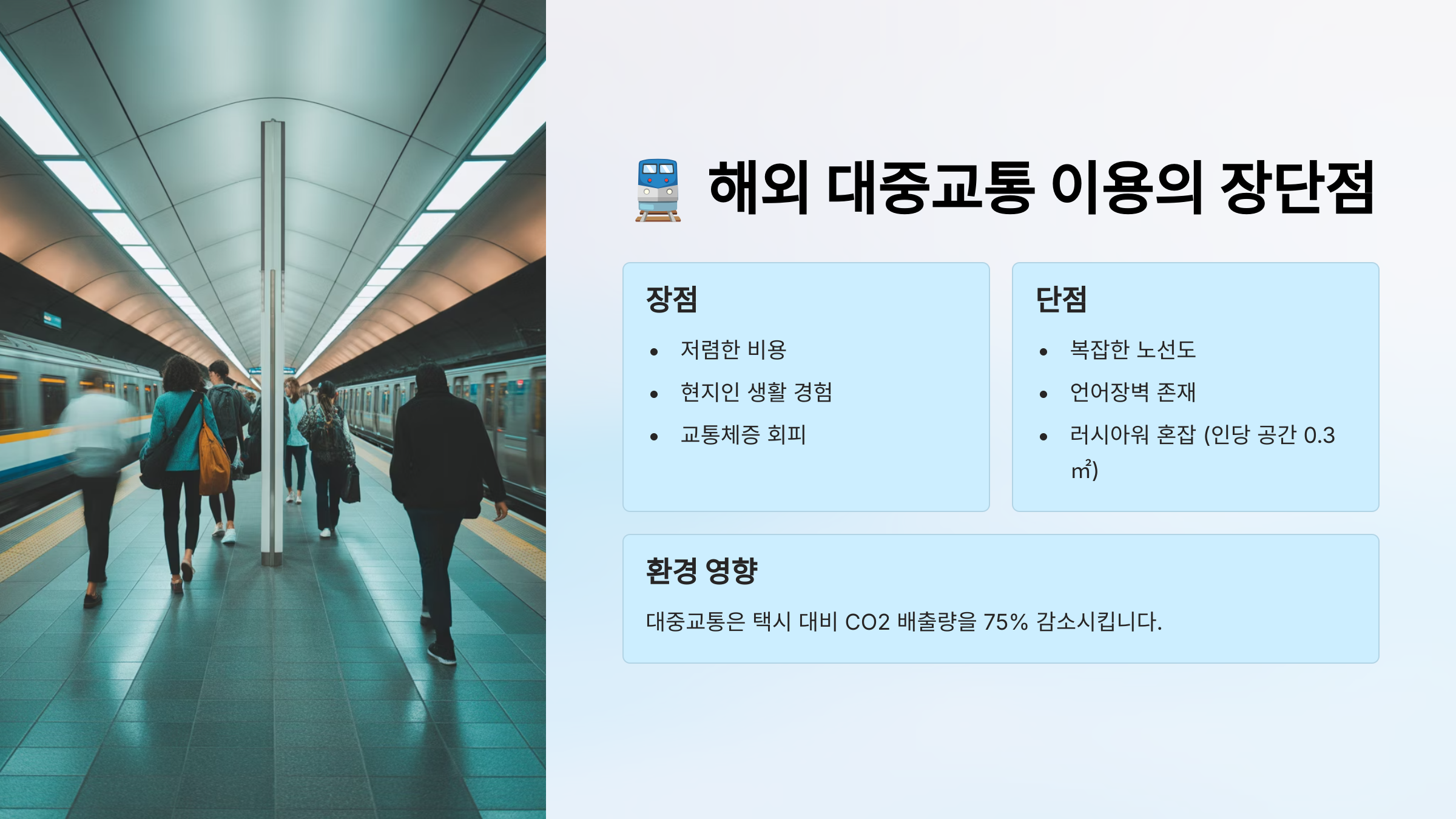 🚆 해외 대중교통 이용의 장단점

장점

- 저렴한 비용
- 현지인 생활 경험
- 교통체증 회피

단점

- 복잡한 노선도
- 언어장벽 존재
- 러시아워 혼잡 (인당 공간 0.3 ㎡)

환경 영향

대중교통은 택시 대비 CO2 배출량을 75% 감소시킵니다.